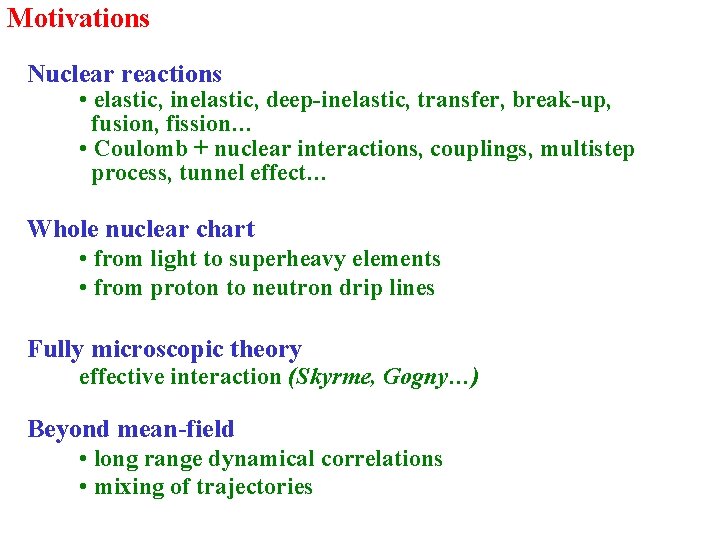 Motivations

Nuclear reactions
• elastic, inelastic, deep-inelastic, transfer, break-up, fusion, fission…
• Coulomb + nuclear interactions, couplings, multistep process, tunnel effect…

Whole nuclear chart
• from light to superheavy elements
• from proton to neutron drip lines

Fully microscopic theory
effective interaction (Skyrme, Gogny…)

Beyond mean-field
• long range dynamical correlations
• mixing of trajectories